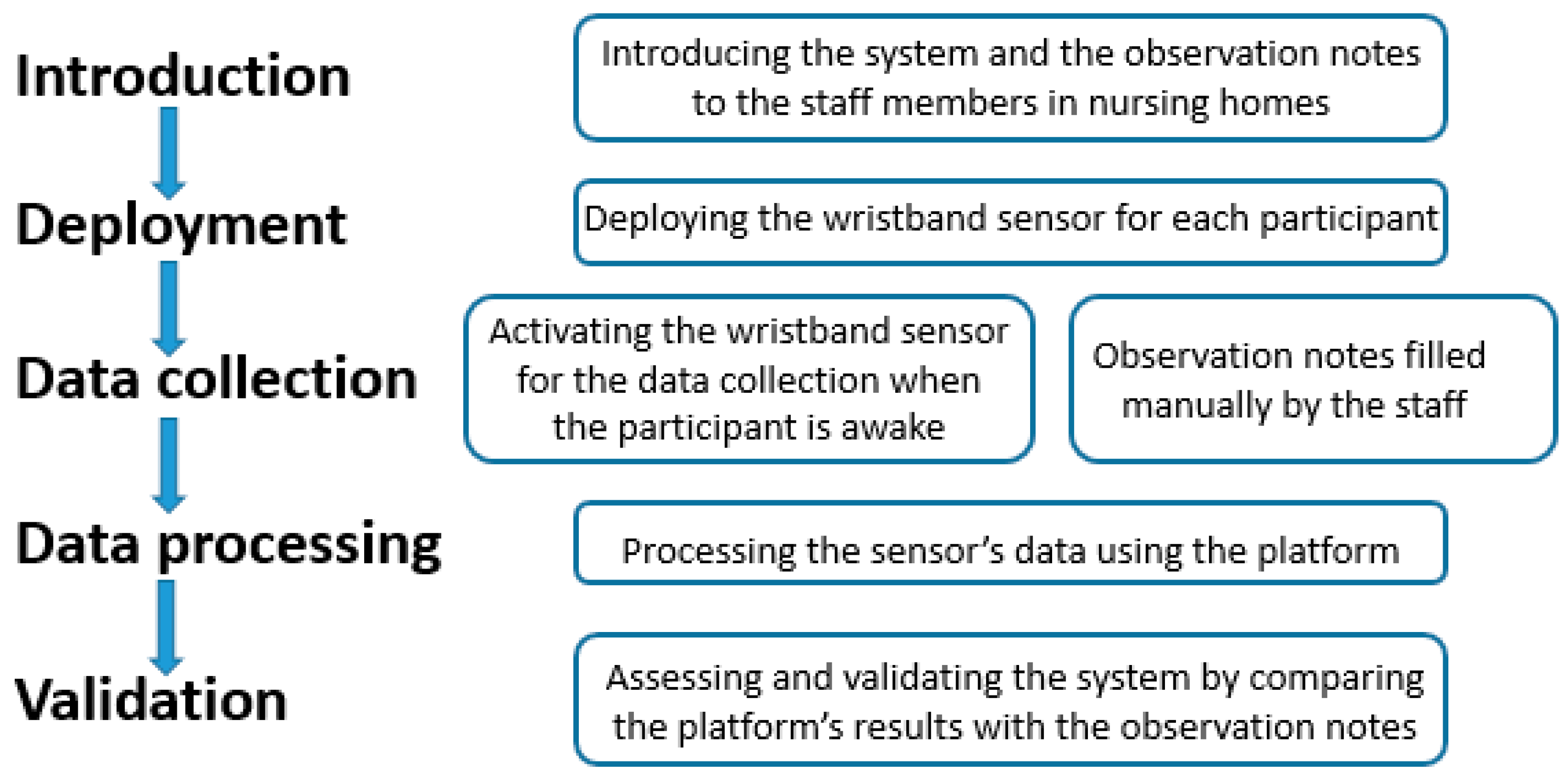 Introduction

Introducing the system and the observation notes to the staff members in nursing homes

Deployment

Deploying the wristband sensor for each participant

Data collection

Activating the wristband sensor for the data collection when the participant is awake

Observation notes filled manually by the staff

Data processing

Processing the sensor's data using the platform

Validation

Assessing and validating the system by comparing the platform's results with the observation notes